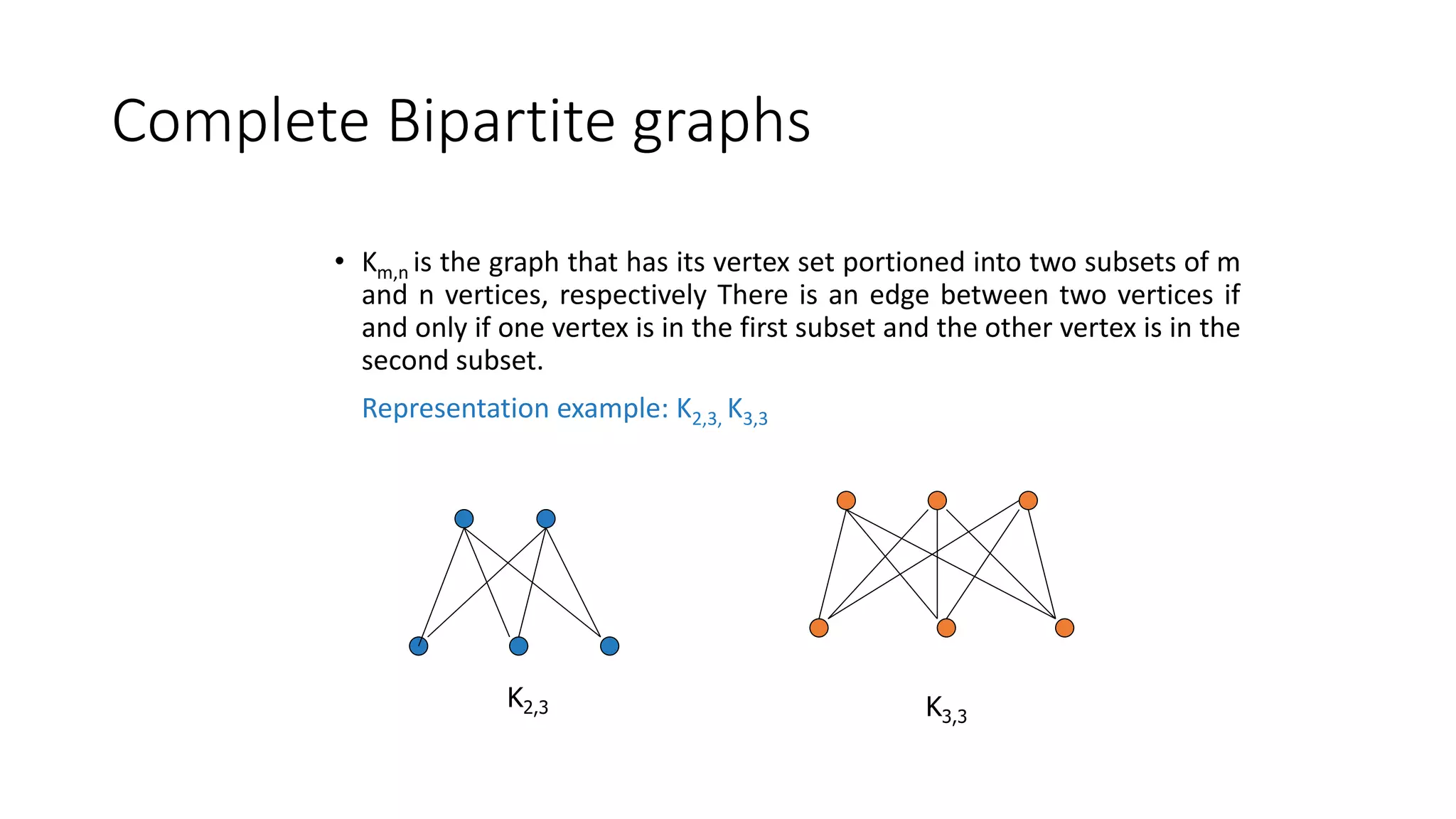 Complete Bipartite graphs

• $K_{m,n}$ is the graph that has its vertex set portioned into two subsets of m and n vertices, respectively There is an edge between two vertices if and only if one vertex is in the first subset and the other vertex is in the second subset.

Representation example: $K_{2,3,}$ $K_{3,3}$

$K_{2,3}$

$K_{3,3}$